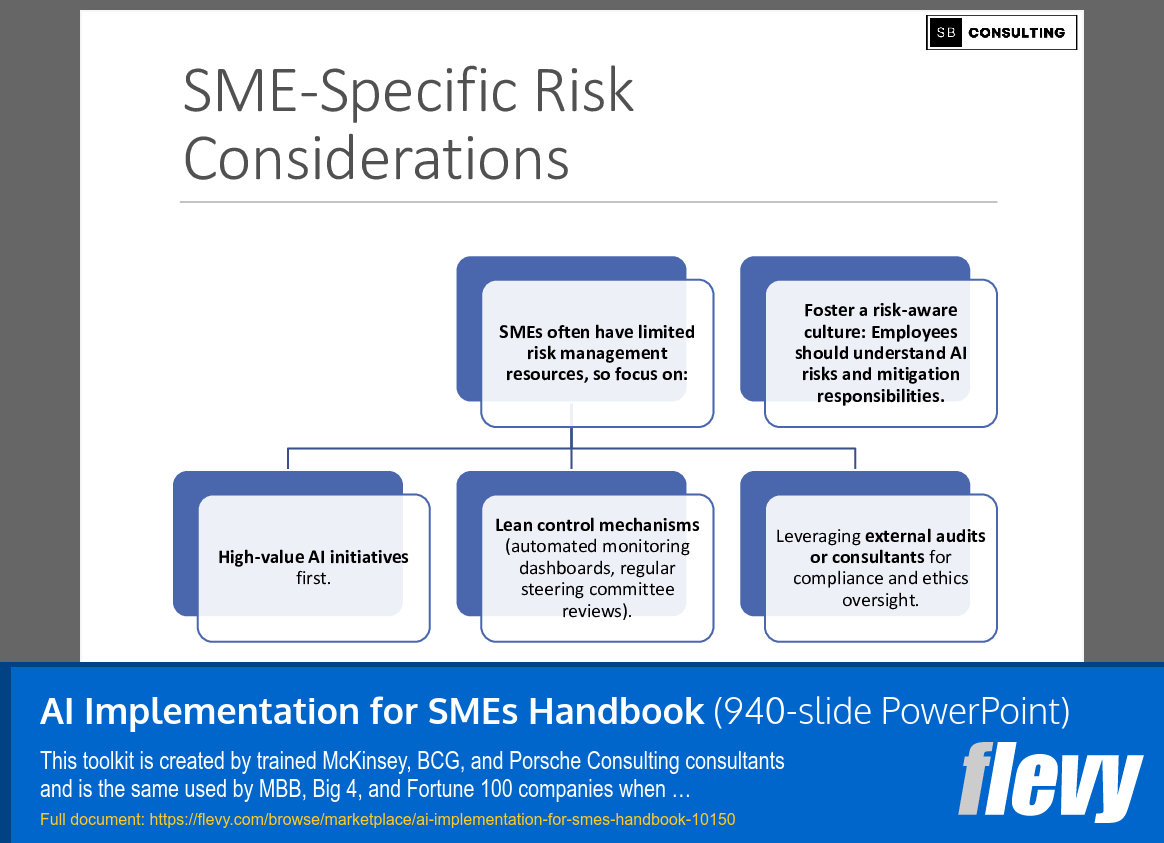 SB CONSULTING

SME-Specific Risk Considerations

SMEs often have limited risk management resources, so focus on:

Foster a risk-aware culture: Employees should understand AI risks and mitigation responsibilities.

High-value AI initiatives first.

Lean control mechanisms (automated monitoring dashboards, regular steering committee reviews).

Leveraging external audits or consultants for compliance and ethics oversight.

AI Implementation for SMEs Handbook (940-slide PowerPoint)

This toolkit is created by trained McKinsey, BCG, and Porsche Consulting consultants and is the same used by MBB, Big 4, and Fortune 100 companies when …

Full document: https://flevy.com/browse/marketplace/ai-implementation-for-smes-handbook-10150

flevy